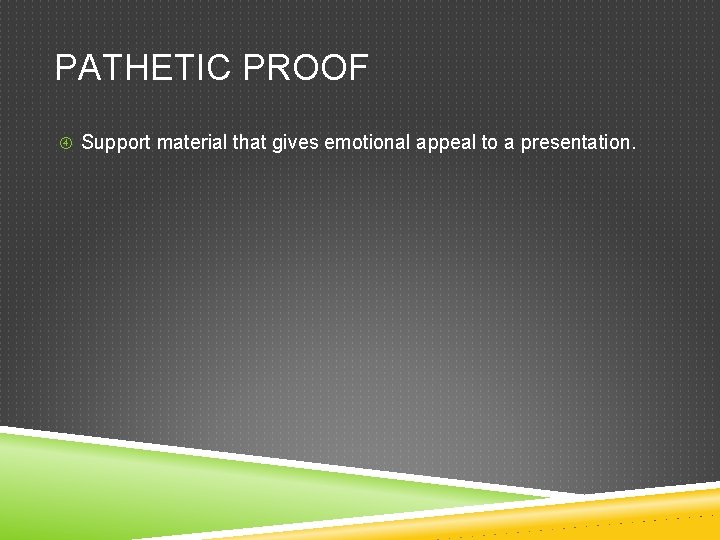 PATHETIC PROOF

④ Support material that gives emotional appeal to a presentation.